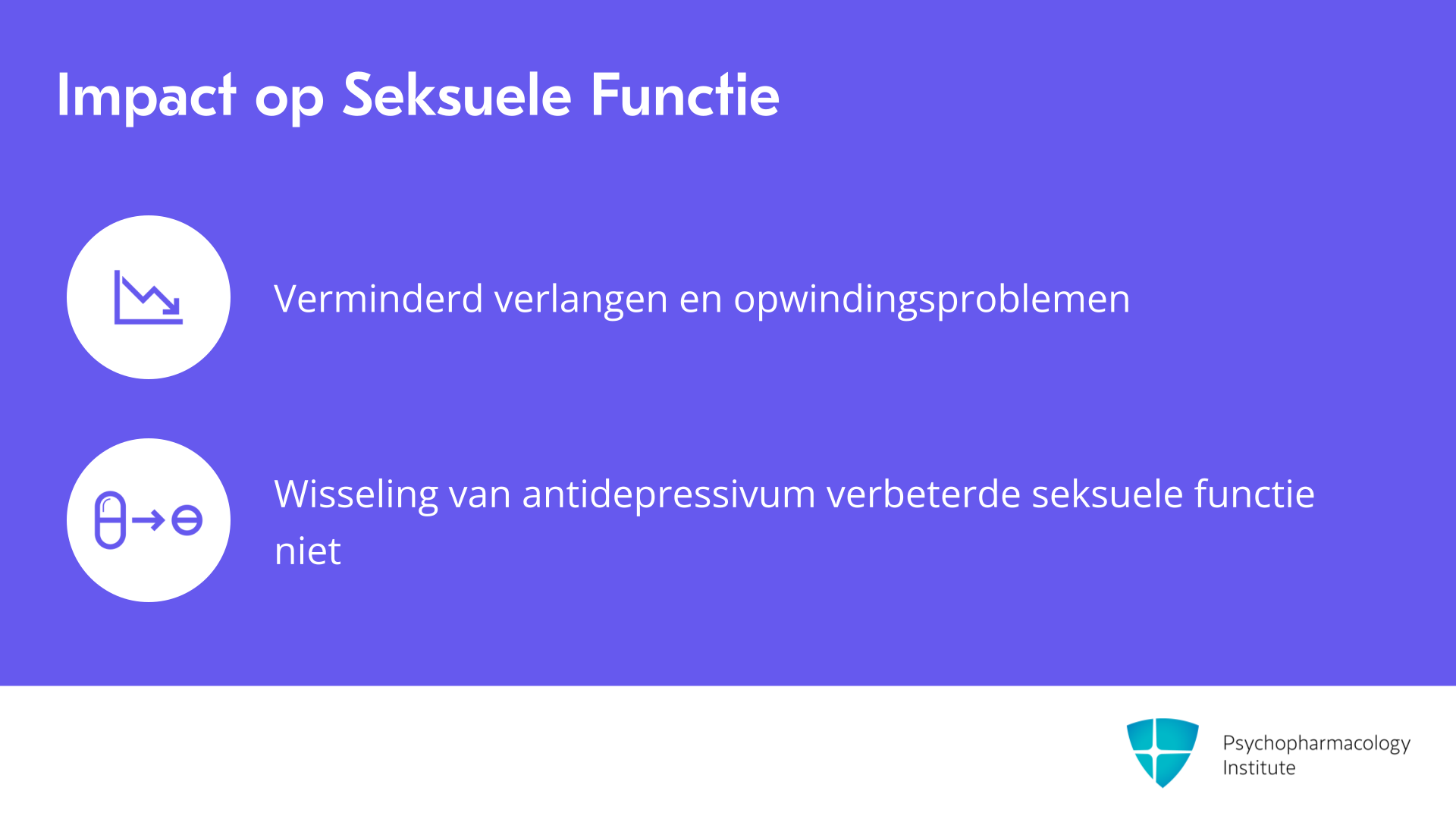 Impact op Seksuele Functie

Verminderd verlangen en opwindingsproblemen

Wisseling van antidepressivum verbeterde seksuele functie niet

Psychopharmacology Institute